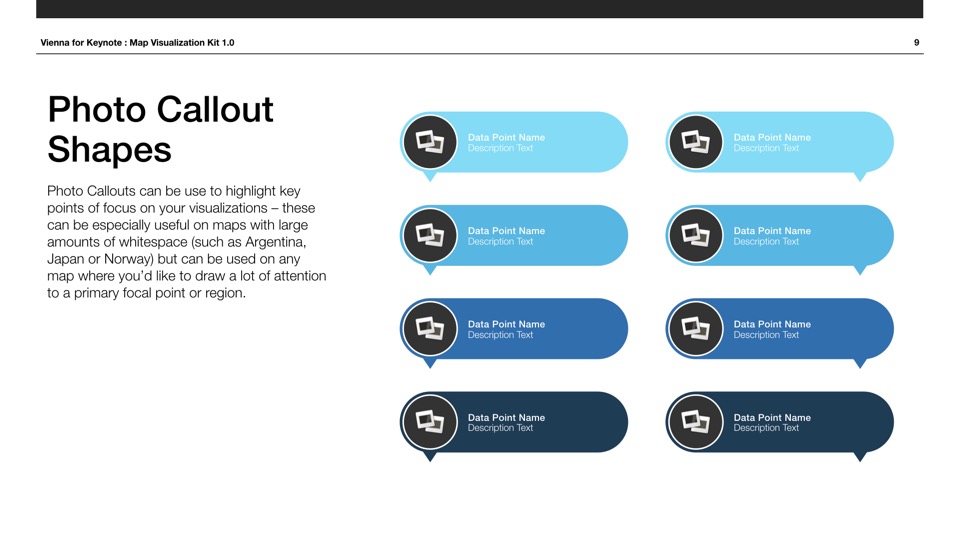 Vienna for Keynote : Map Visualization Kit 1.0

9

Photo Callout Shapes

Photo Callouts can be use to highlight key points of focus on your visualizations – these can be especially useful on maps with large amounts of whitespace (such as Argentina, Japan or Norway) but can be used on any map where you'd like to draw a lot of attention to a primary focal point or region.

Data Point Name
Description Text

Data Point Name
Description Text

Data Point Name
Description Text

Data Point Name
Description Text

Data Point Name
Description Text

Data Point Name
Description Text

Data Point Name
Description Text

Data Point Name
Description Text